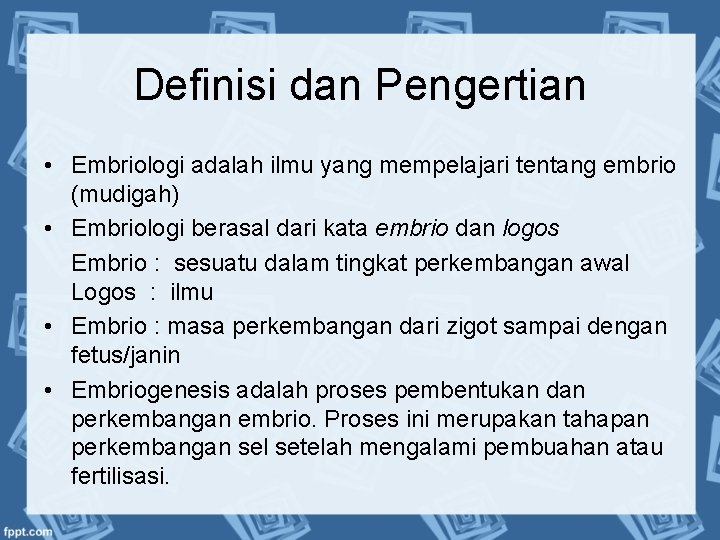 Definisi dan Pengertian

• Embriologi adalah ilmu yang mempelajari tentang embrio (mudigah)
• Embriologi berasal dari kata embrio dan logos
Embrio : sesuatu dalam tingkat perkembangan awal
Logos : ilmu
• Embrio : masa perkembangan dari zigot sampai dengan fetus/janin
• Embriogenesis adalah proses pembentukan dan perkembangan embrio. Proses ini merupakan tahapan perkembangan sel setelah mengalami pembuahan atau fertilisasi.

fppt.com